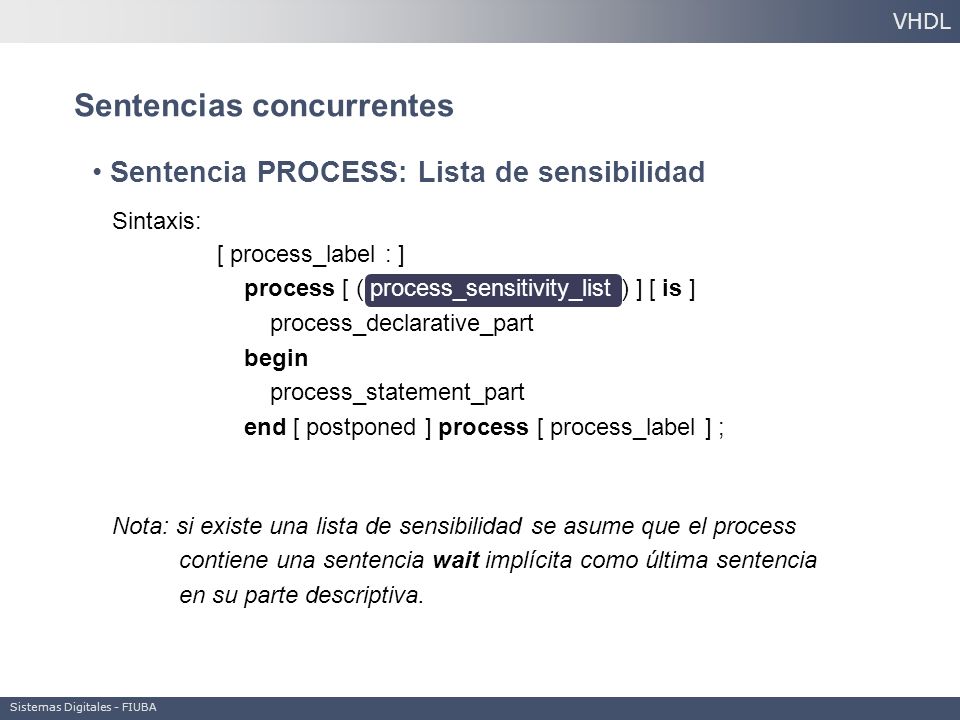 VHDL

Sentencias concurrentes

• Sentencia PROCESS: Lista de sensibilidad

Sintaxis:

[ process_label : ]
process [ ( process_sensitivity_list ) ] [ is ]
process_declarative_part
begin
process_statement_part
end [ postponed ] process [ process_label ] ;

Nota: si existe una lista de sensibilidad se asume que el process contiene una sentencia wait implícita como última sentencia en su parte descriptiva.

Sistemas Digitales - FIUBA